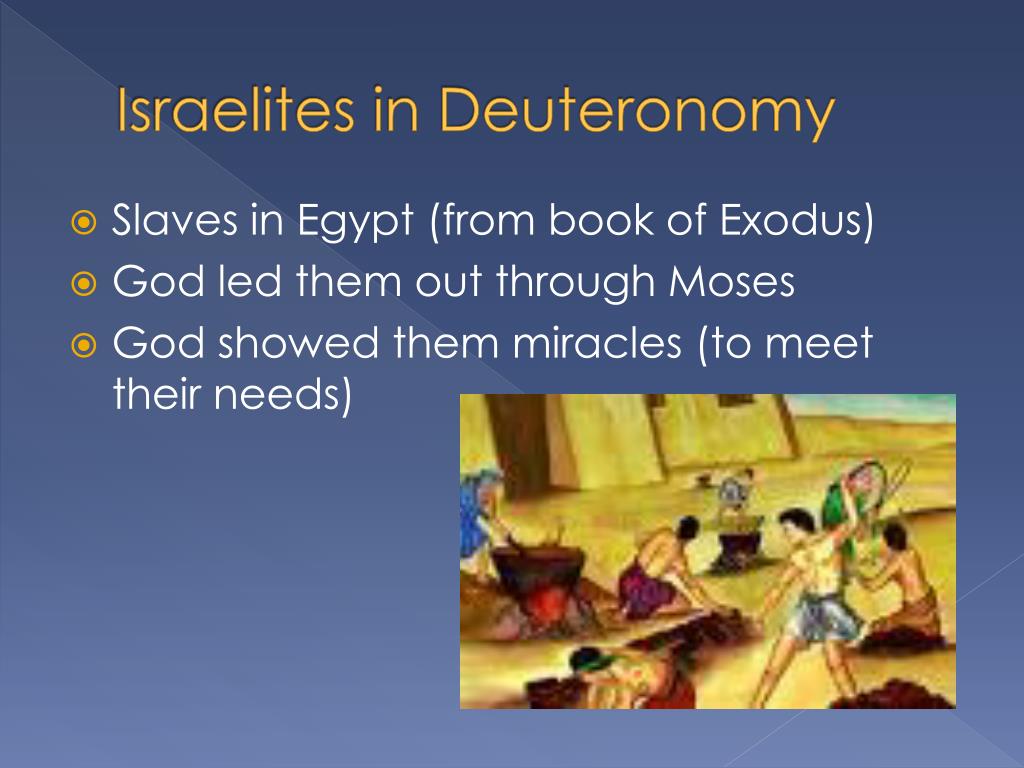 Israelites in Deuteronomy

Slaves in Egypt (from book of Exodus)

God led them out through Moses

God showed them miracles (to meet their needs)